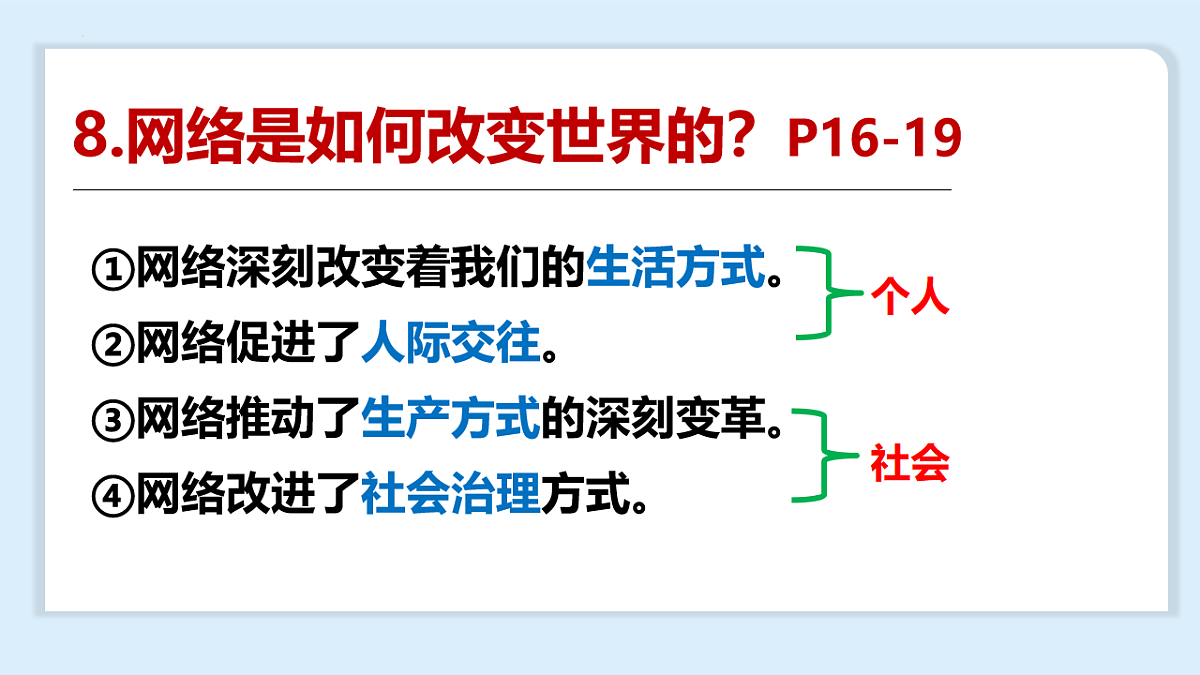 8.网络是如何改变世界的？P16-19

①网络深刻改变着我们的生活方式。
②网络促进了人际交往。

个人

③网络推动了生产方式的深刻变革。
④网络改进了社会治理方式。

社会